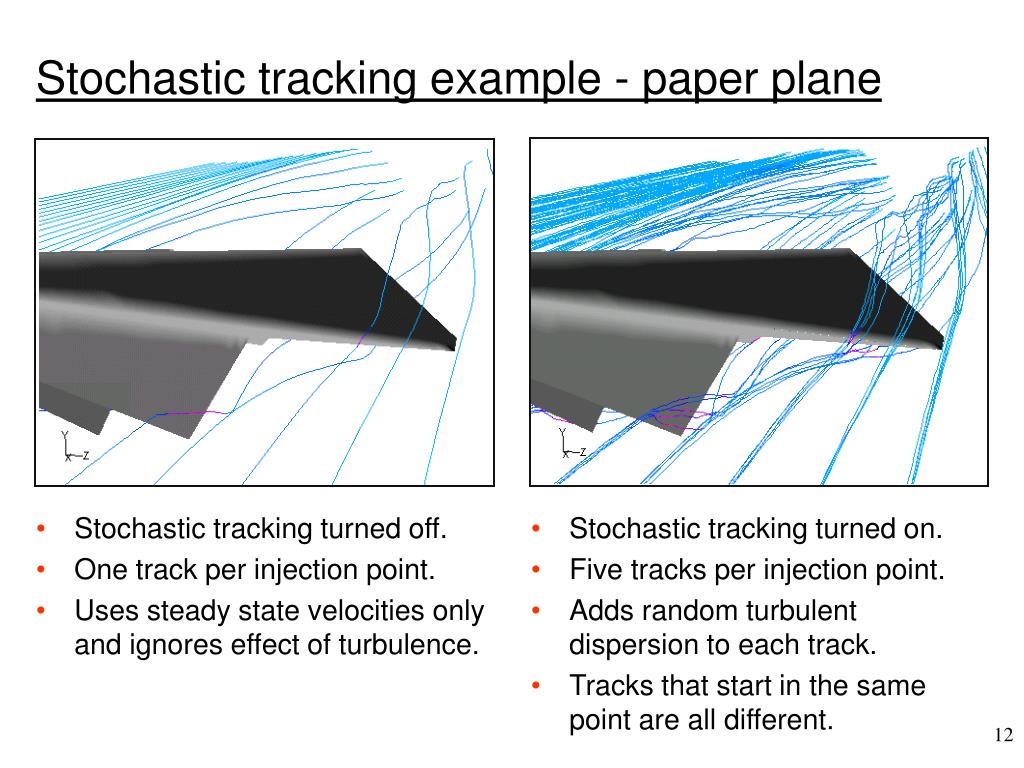 Stochastic tracking example - paper plane

Y
X Z

Y
X Z

• Stochastic tracking turned off.
• One track per injection point.
• Uses steady state velocities only and ignores effect of turbulence.

• Stochastic tracking turned on.
• Five tracks per injection point.
• Adds random turbulent dispersion to each track.
• Tracks that start in the same point are all different.

12